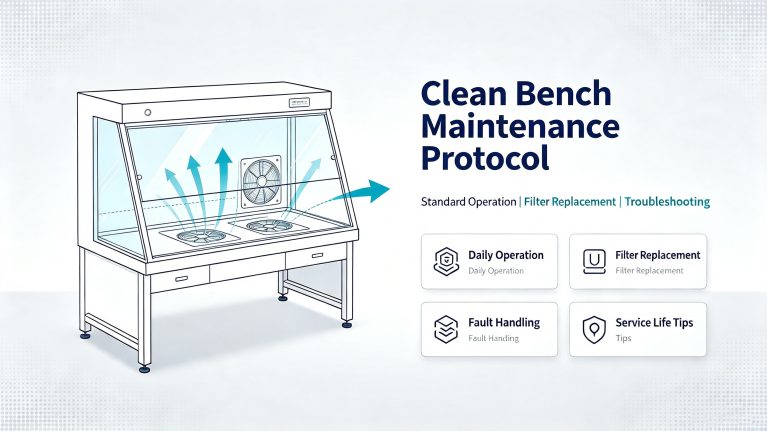 Clean Bench Maintenance Protocol

Standard Operation | Filter Replacement | Troubleshooting

Daily Operation
Daily Operation

Filter Replacement
Filter Replacement

Fault Handling
Fault Handling

Service Life Tips
Tips